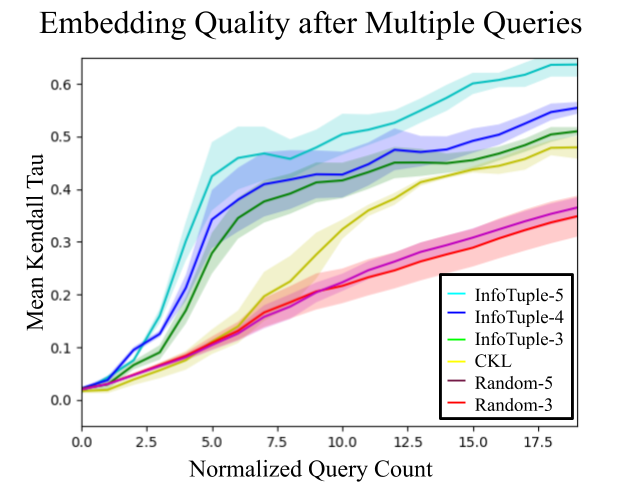 Embedding Quality after Multiple Queries

Mean Kendall Tau

0.6
0.5
0.4
0.3
0.2
0.1
0.0

0.0 2.5 5.0 7.5 10.0 12.5 15.0 17.5

Normalized Query Count

InfoTuple-5
InfoTuple-4
InfoTuple-3
CKL
Random-5
Random-3